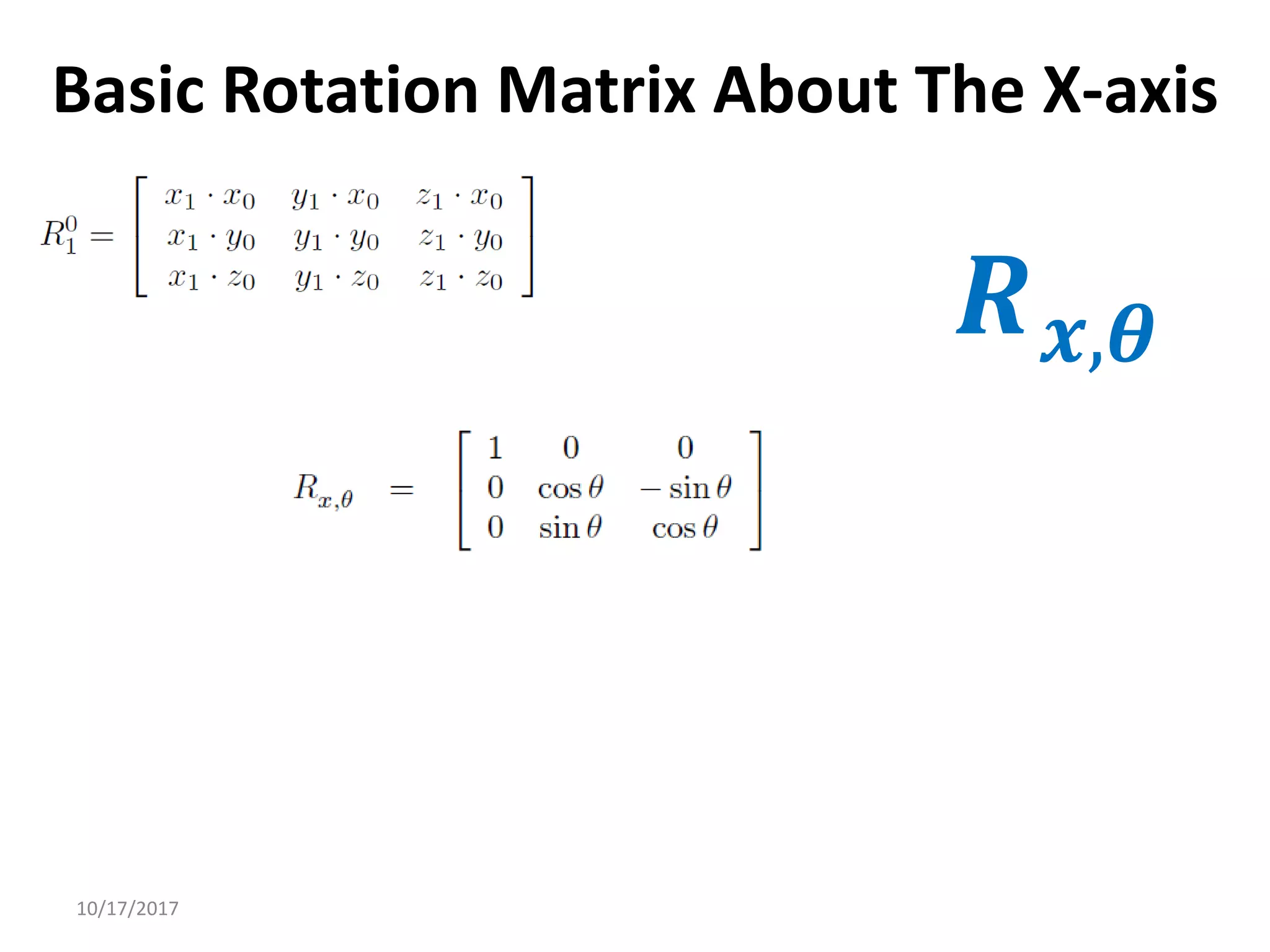 Basic Rotation Matrix About The X-axis

$R_1^0 = \begin{bmatrix} x_1 \cdot x_0 & y_1 \cdot x_0 & z_1 \cdot x_0 \\ x_1 \cdot y_0 & y_1 \cdot y_0 & z_1 \cdot y_0 \\ x_1 \cdot z_0 & y_1 \cdot z_0 & z_1 \cdot z_0 \end{bmatrix}$

$R_{x,\theta}$

$R_{x,\theta} = \begin{bmatrix} 1 & 0 & 0 \\ 0 & \cos\theta & -\sin\theta \\ 0 & \sin\theta & \cos\theta \end{bmatrix}$

10/17/2017